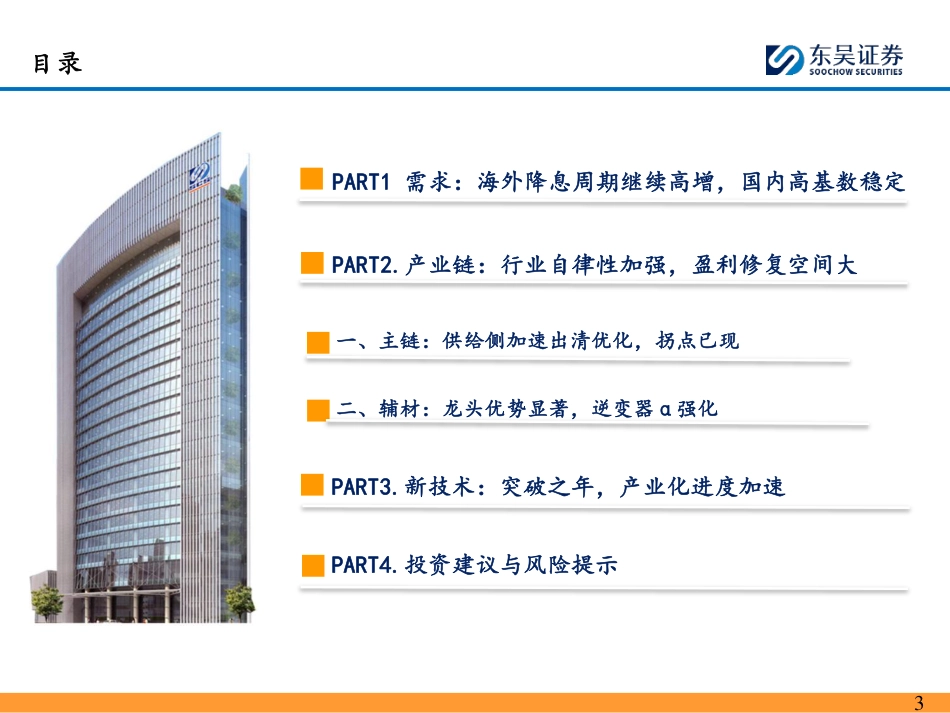 目录

东吴证券
SOOCHOW SECURITIES

PART1 需求：海外降息周期继续高增，国内高基数稳定

PART2.产业链：行业自律性加强，盈利修复空间大

一、主链：供给侧加速出清优化，拐点已现

二、辅材：龙头优势显著，逆变器α强化

PART3.新技术：突破之年，产业化进度加速

PART4.投资建议与风险提示

3